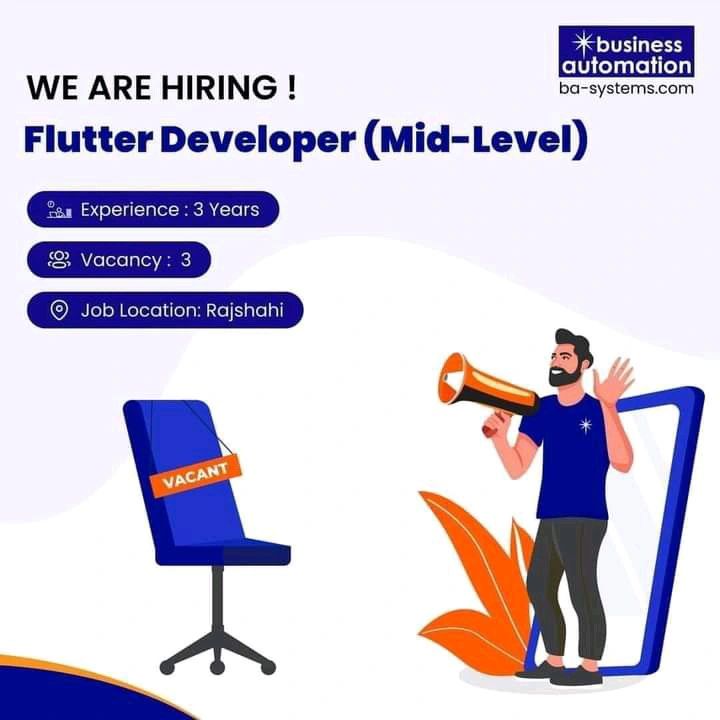 business automation
ba-systems.com

WE ARE HIRING !

Flutter Developer (Mid-Level)

Experience : 3 Years

Vacancy : 3

Job Location: Rajshahi

VACANT